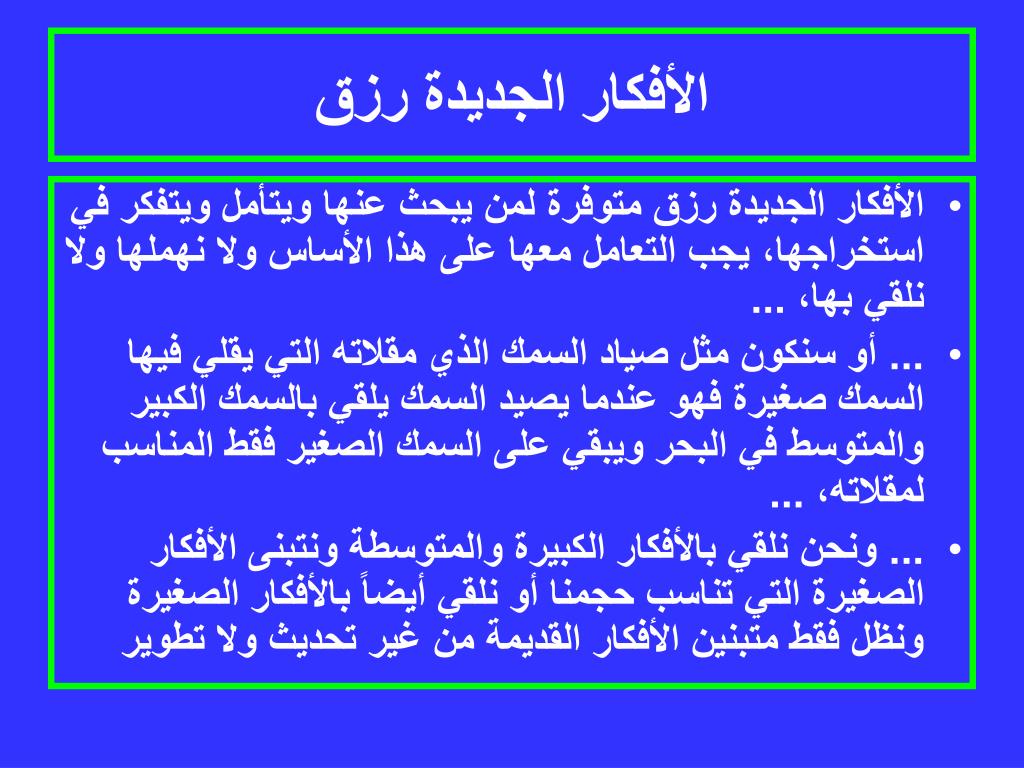 الأفكار الجديدة رزق

• الأفكار الجديدة رزق متوفرة لمن يبحث عنها ويتأمل ويتفكر في استخراجها، يجب التعامل معها على هذا الأساس ولا نهملها ولا نلقي بها، ...

• ... أو سنكون مثل صياد السمك الذي مقلاته التي يقلي فيها السمك صغيرة فهو عندما يصيد السمك يلقي بالسمك الكبير والمتوسط في البحر ويبقي على السمك الصغير فقط المناسب لمقلاته، ...

• ... ونحن نلقي بالأفكار الكبيرة والمتوسطة ونتبنى الأفكار الصغيرة التي تناسب حجمنا أو نلقي أيضاً بالأفكار الصغيرة ونظل فقط متبنين الأفكار القديمة من غير تحديث ولا تطوير